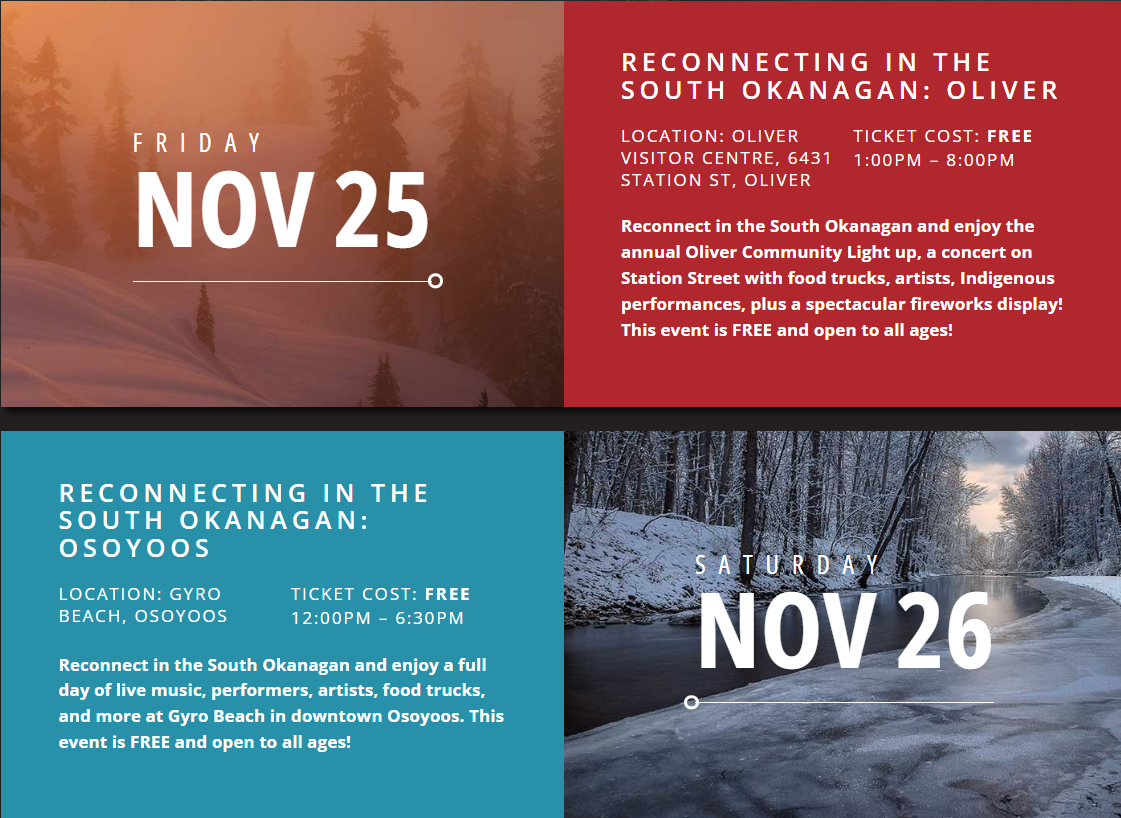 FRIDAY
NOV 25

RECONNECTING IN THE SOUTH OKANAGAN: OLIVER

LOCATION: OLIVER VISITOR CENTRE, 6431 STATION ST, OLIVER

TICKET COST: FREE
1:00PM – 8:00PM

Reconnect in the South Okanagan and enjoy the annual Oliver Community Light up, a concert on Station Street with food trucks, artists, Indigenous performances, plus a spectacular fireworks display! This event is FREE and open to all ages!

RECONNECTING IN THE SOUTH OKANAGAN: OSOYOOS

LOCATION: GYRO BEACH, OSOYOOS

TICKET COST: FREE
12:00PM – 6:30PM

Reconnect in the South Okanagan and enjoy a full day of live music, performers, artists, food trucks, and more at Gyro Beach in downtown Osoyoos. This event is FREE and open to all ages!

SATURDAY
NOV 26